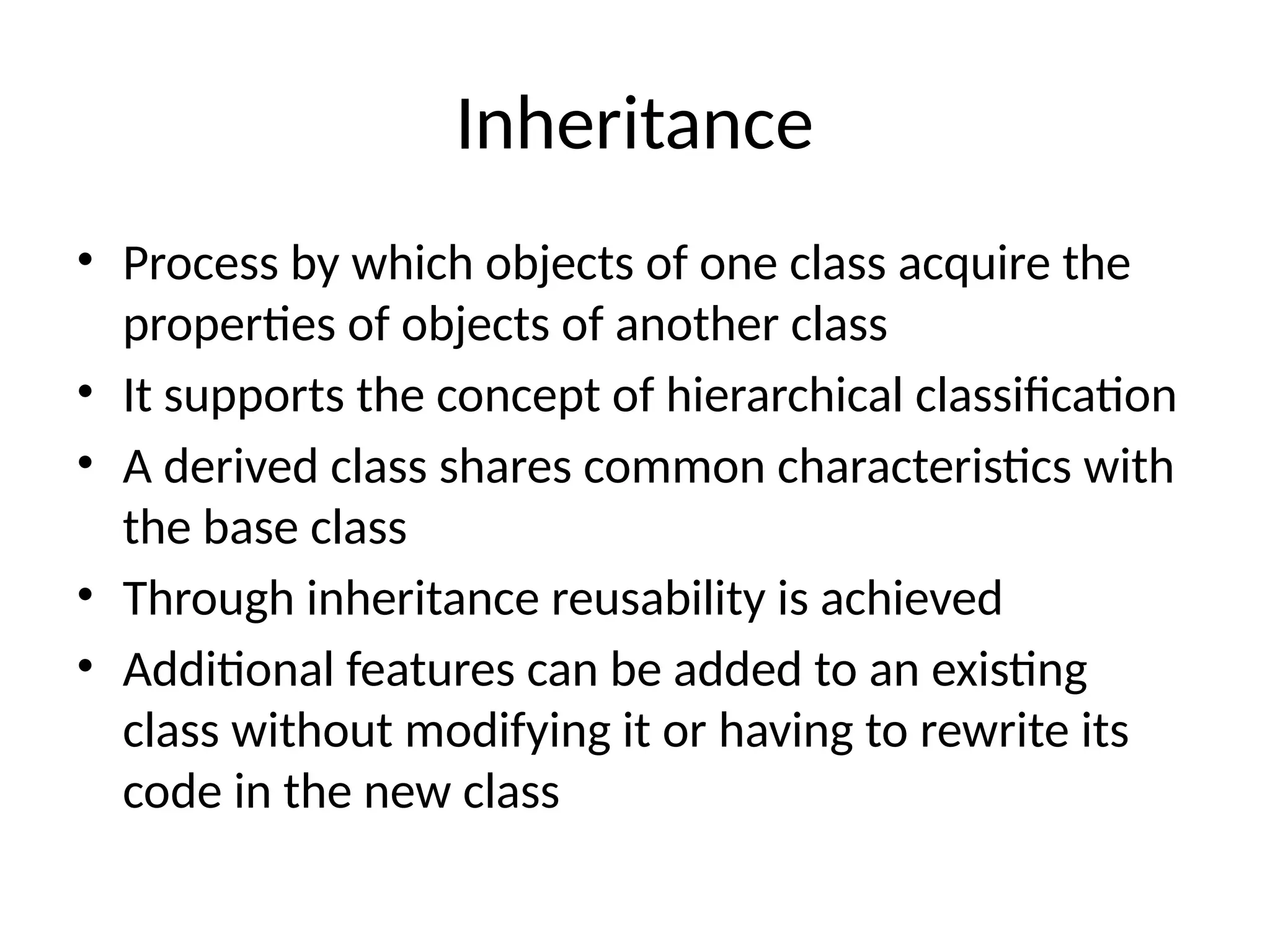 Inheritance

• Process by which objects of one class acquire the properties of objects of another class
• It supports the concept of hierarchical classification
• A derived class shares common characteristics with the base class
• Through inheritance reusability is achieved
• Additional features can be added to an existing class without modifying it or having to rewrite its code in the new class